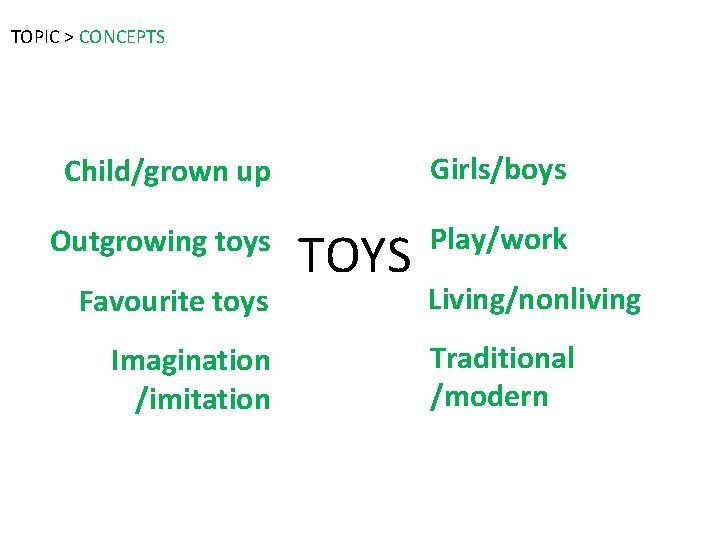 TOPIC > CONCEPTS

Child/grown up

Outgrowing toys

Favourite toys

Imagination /imitation

TOYS

Girls/boys

Play/work

Living/nonliving

Traditional /modern